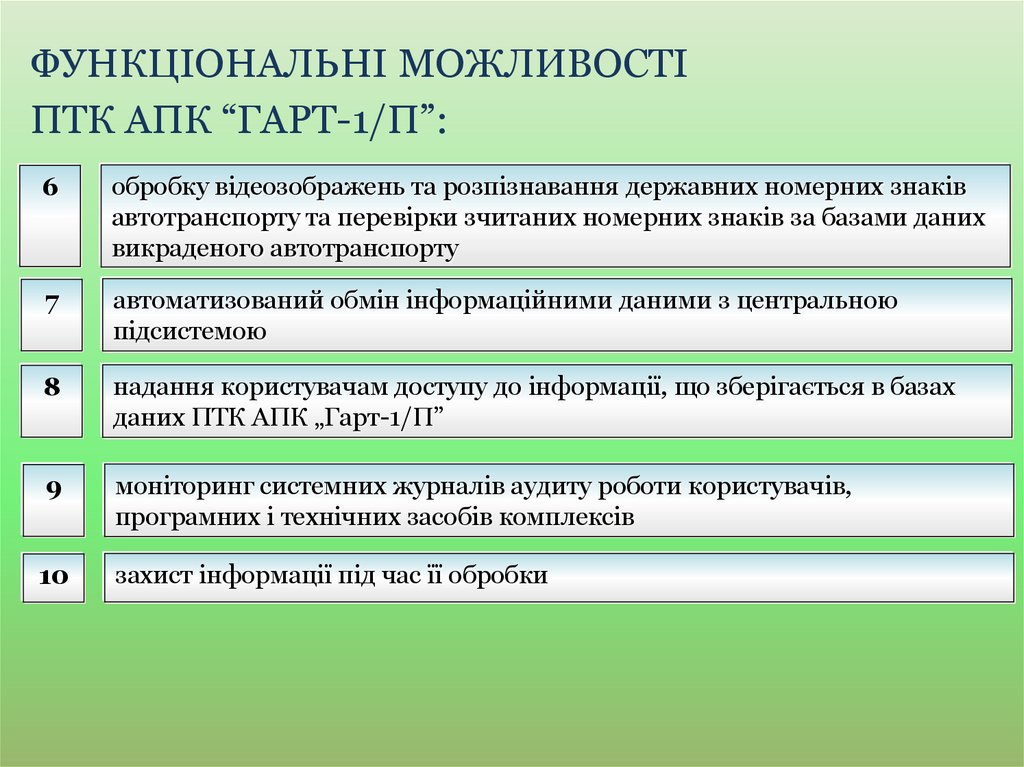 ФУНКЦІОНАЛЬНІ МОЖЛИВОСТІ ПТК АПК “ГАРТ-1/П”:

6

обробку відеозображень та розпізнавання державних номерних знаків автотранспорту та перевірки зчитаних номерних знаків за базами даних викраденого автотранспорту

7

автоматизований обмін інформаційними даними з центральною підсистемою

8

надання користувачам доступу до інформації, що зберігається в базах даних ПТК АПК „Гарт-1/П”

9

моніторинг системних журналів аудиту роботи користувачів, програмних і технічних засобів комплексів

10

захист інформації під час її обробки